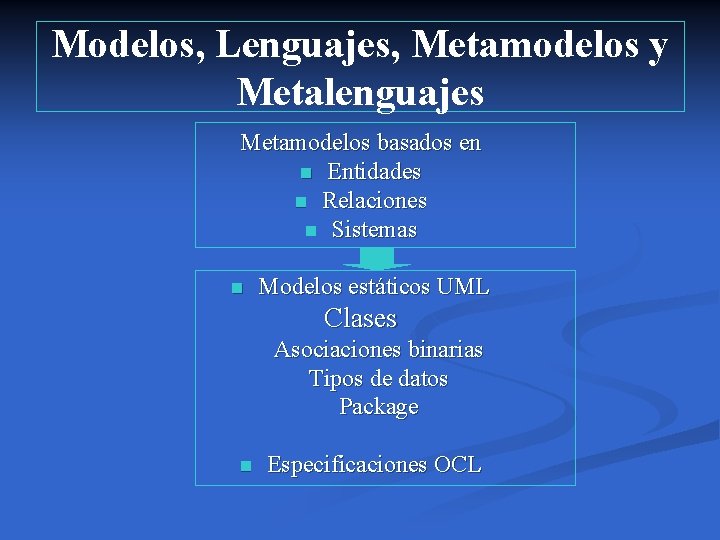 Modelos, Lenguajes, Metamodelos y Metalenguajes

Metamodelos basados en
- Entidades
- Relaciones
- Sistemas

- Modelos estáticos UML
Clases
Asociaciones binarias
Tipos de datos
Package

- Especificaciones OCL